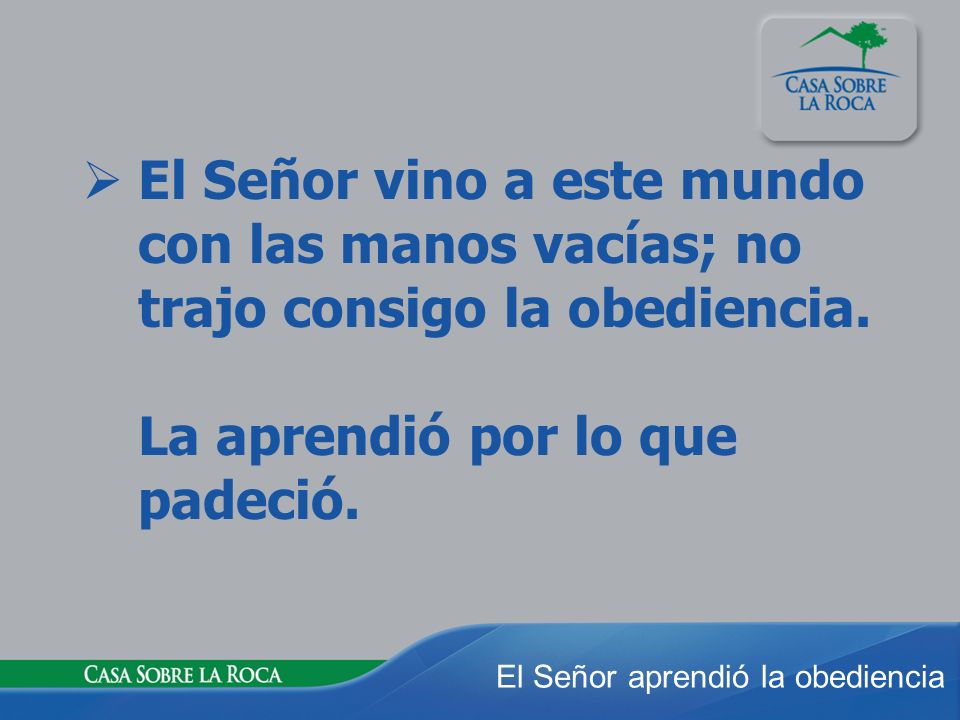 CASA SOBRE LA ROCA

➢ El Señor vino a este mundo con las manos vacías; no trajo consigo la obediencia.

La aprendió por lo que padeció.

CASA SOBRE LA ROCA

El Señor aprendió la obediencia